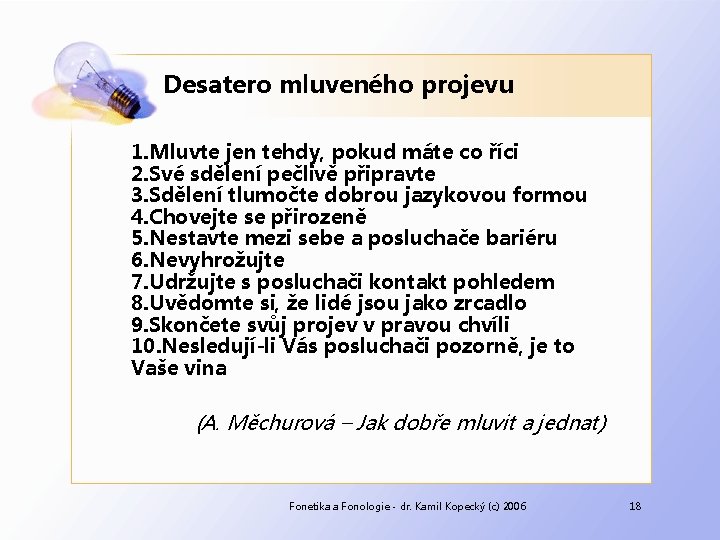 Desatero mluveného projevu

1.Mluvte jen tehdy, pokud máte co říci
2.Své sdělení pečlivě připravte
3.Sdělení tlumočte dobrou jazykovou formou
4.Chovejte se přirozeně
5.Nestavte mezi sebe a posluchače bariéru
6.Nevyhrožujte
7.Udržujte s posluchači kontakt pohledem
8.Uvědomte si, že lidé jsou jako zrcadlo
9.Skončete svůj projev v pravou chvíli
10.Nesledují-li Vás posluchači pozorně, je to Vaše vina

(A. Měchurová – Jak dobře mluvit a jednat)

Fonetika a Fonologie - dr. Kamil Kopecký (c) 2006

18